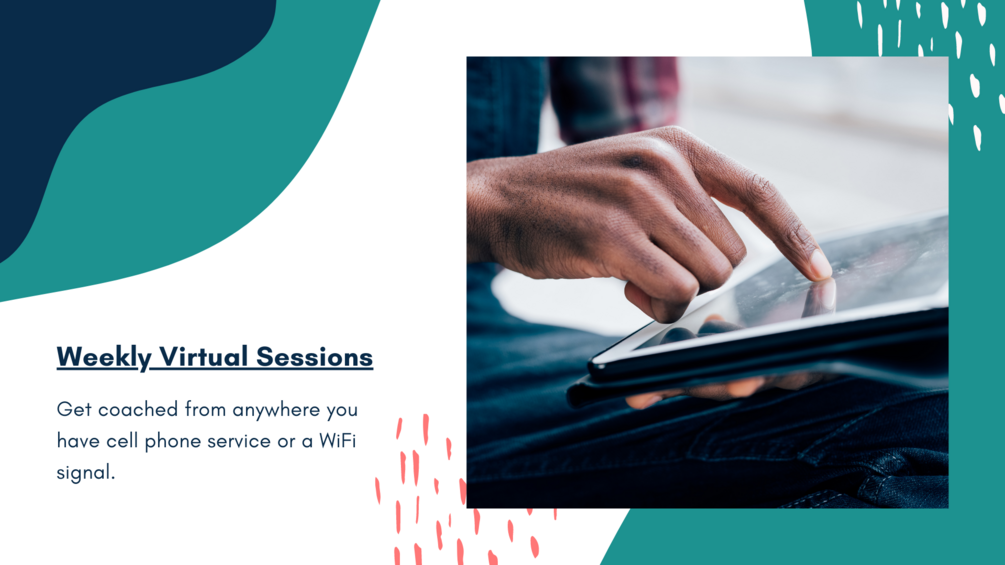 Weekly Virtual Sessions

Get coached from anywhere you have cell phone service or a WiFi signal.